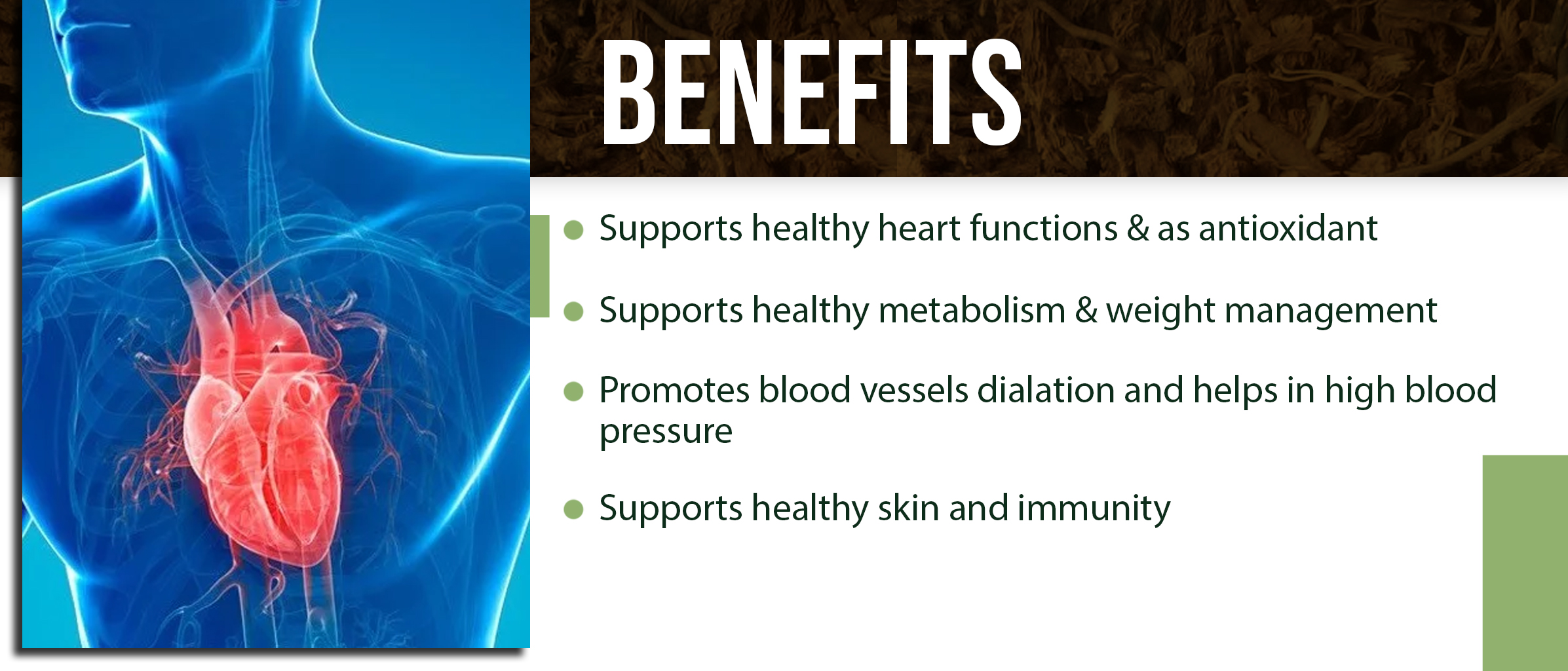 BENEFITS

• Supports healthy heart functions & as antioxidant
• Supports healthy metabolism & weight management
• Promotes blood vessels dialation and helps in high blood pressure
• Supports healthy skin and immunity